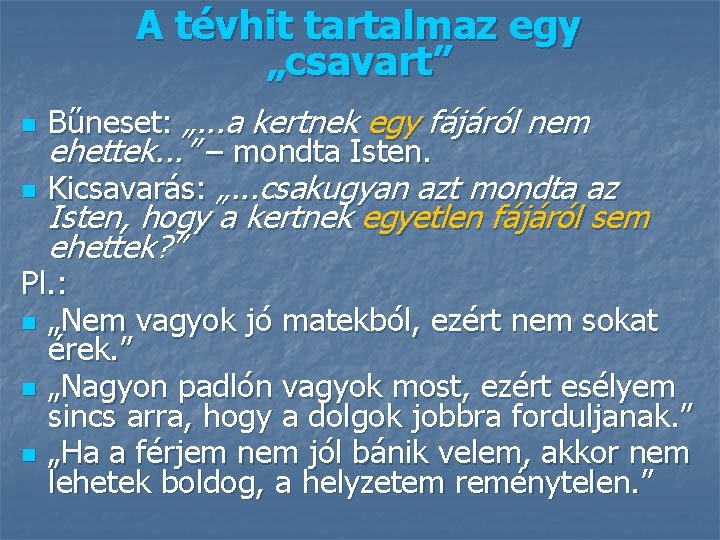 A tévhit tartalmaz egy „csavart”

Bűneset: „...a kertnek egy fájáról nem ehettek...” – mondta Isten.

Kicsavarás: „...csakugyan azt mondta az Isten, hogy a kertnek egyetlen fájáról sem ehettek?”

Pl.:

„Nem vagyok jó matekból, ezért nem sokat érek.”

„Nagyon padlón vagyok most, ezért esélyem sincs arra, hogy a dolgok jobbra forduljanak.”

„Ha a férjem nem jól bánik velem, akkor nem lehetek boldog, a helyzetem reménytelen.”